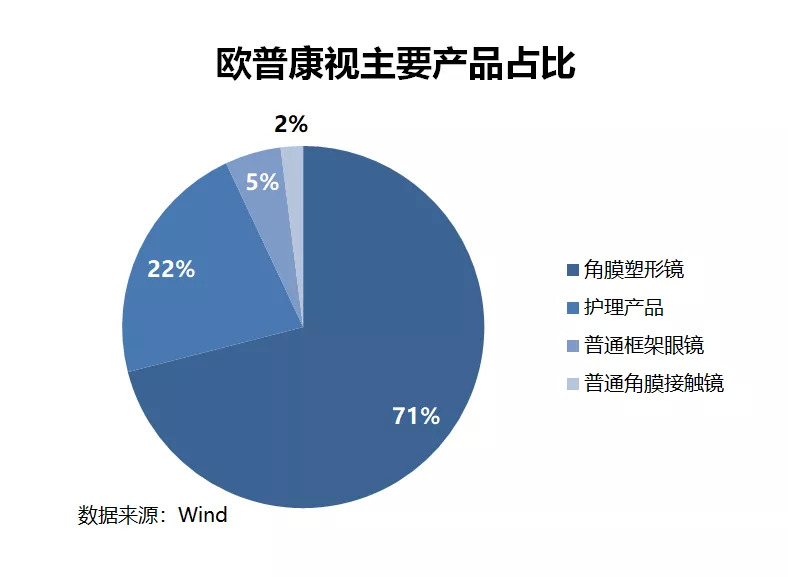 欧普康视主要产品占比

2%

5%

22%

71%

角膜塑形镜
护理产品
普通框架眼镜
普通角膜接触镜

数据来源：Wind